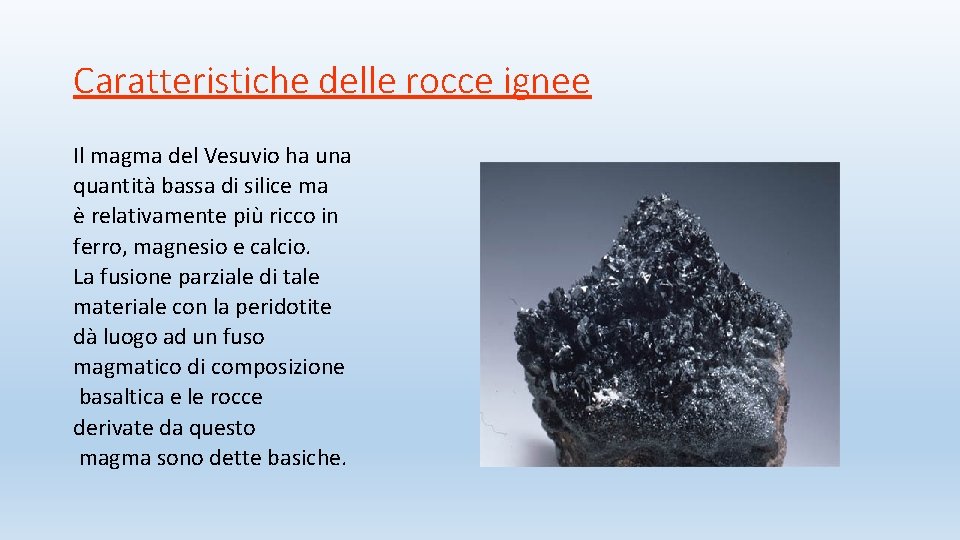 Caratteristiche delle rocce ignee

Il magma del Vesuvio ha una quantità bassa di silice ma è relativamente più ricco in ferro, magnesio e calcio.
La fusione parziale di tale materiale con la peridotite dà luogo ad un fuso magmatico di composizione basaltica e le rocce derivate da questo magma sono dette basiche.